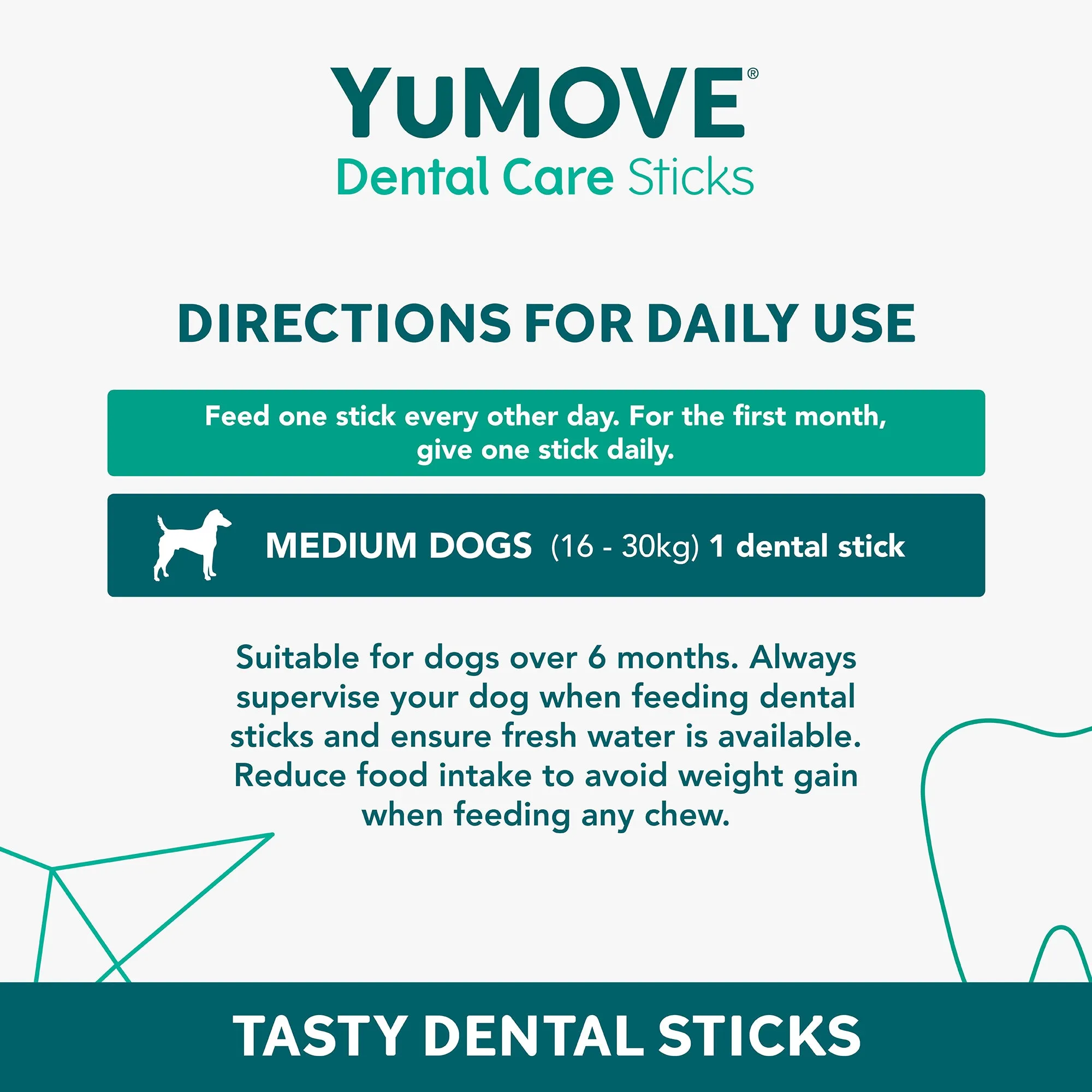 YuMOVE®
Dental Care Sticks

DIRECTIONS FOR DAILY USE

Feed one stick every other day. For the first month, give one stick daily.

MEDIUM DOGS (16 - 30kg) 1 dental stick

Suitable for dogs over 6 months. Always supervise your dog when feeding dental sticks and ensure fresh water is available. Reduce food intake to avoid weight gain when feeding any chew.

TASTY DENTAL STICKS